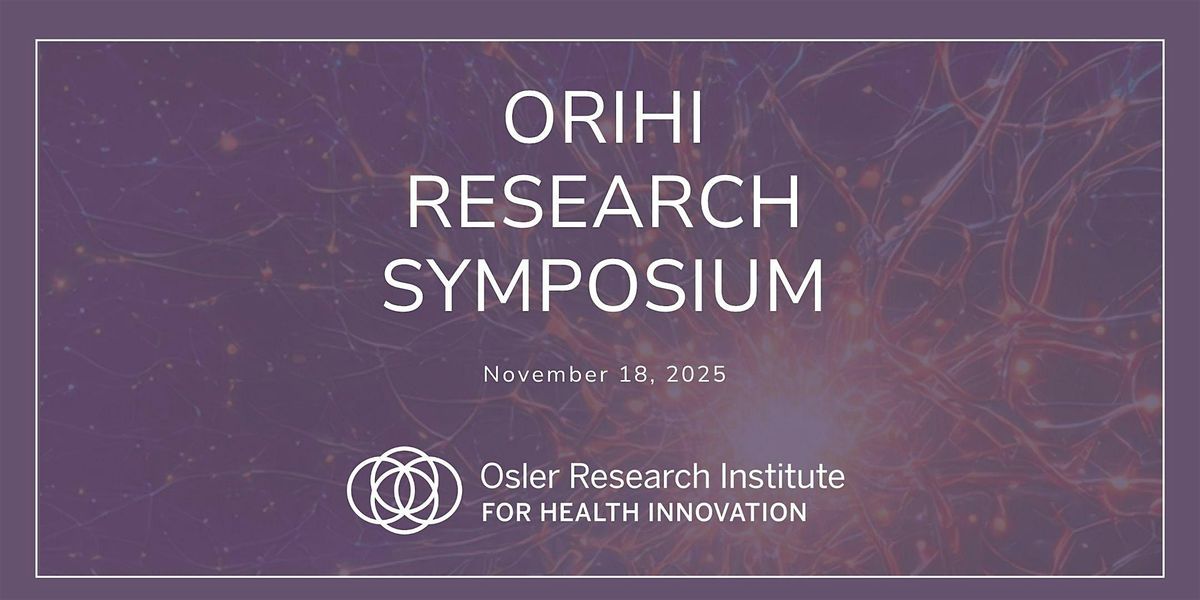 ORIHI RESEARCH SYMPOSIUM

November 18, 2025

Osler Research Institute
FOR HEALTH INNOVATION